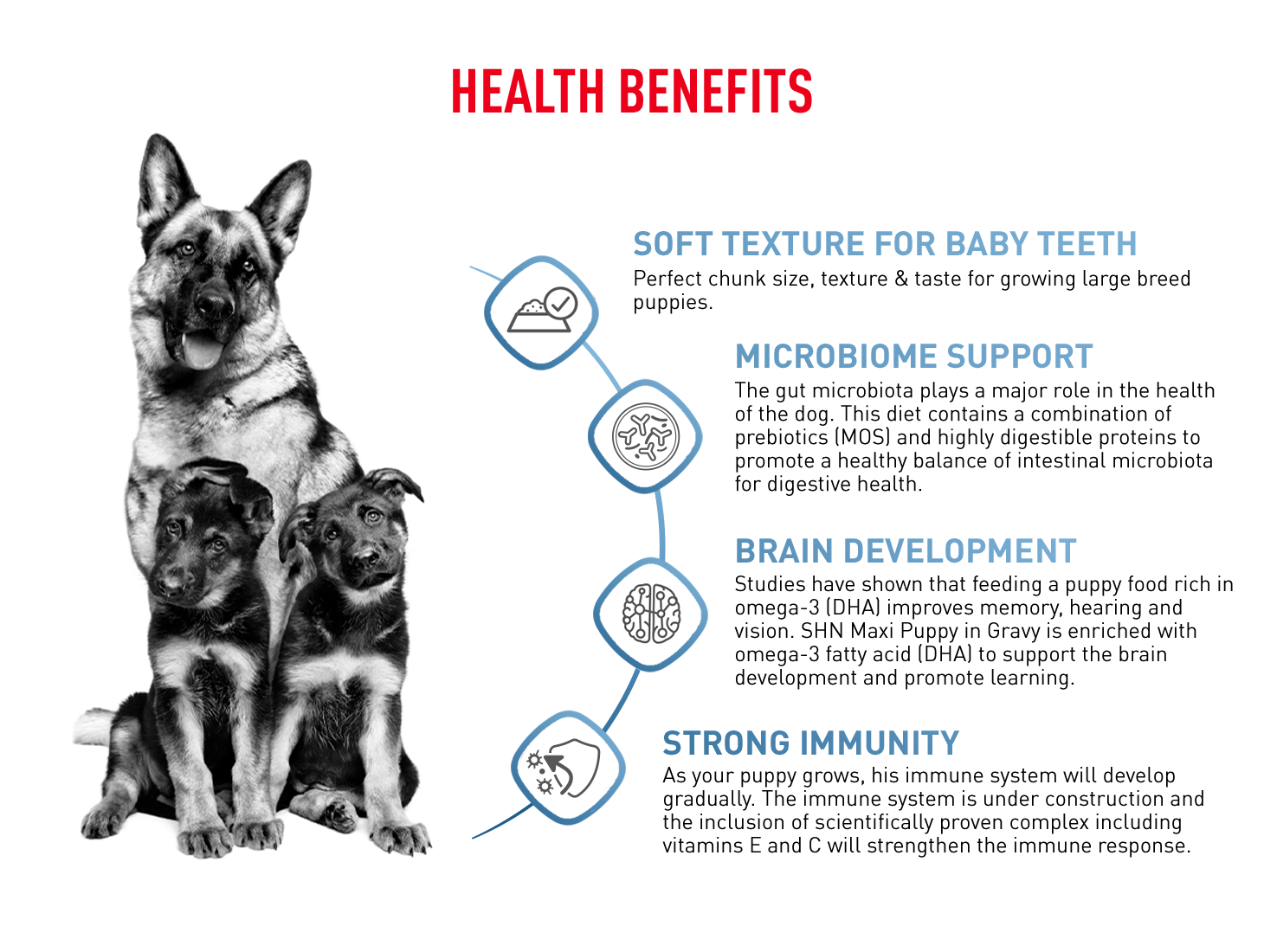 HEALTH BENEFITS

SOFT TEXTURE FOR BABY TEETH
Perfect chunk size, texture & taste for growing large breed puppies.

MICROBIOME SUPPORT
The gut microbiota plays a major role in the health of the dog. This diet contains a combination of prebiotics (MOS) and highly digestible proteins to promote a healthy balance of intestinal microbiota for digestive health.

BRAIN DEVELOPMENT
Studies have shown that feeding a puppy food rich in omega-3 (DHA) improves memory, hearing and vision. SHN Maxi Puppy in Gravy is enriched with omega-3 fatty acid (DHA) to support the brain development and promote learning.

STRONG IMMUNITY
As your puppy grows, his immune system will develop gradually. The immune system is under construction and the inclusion of scientifically proven complex including vitamins E and C will strengthen the immune response.